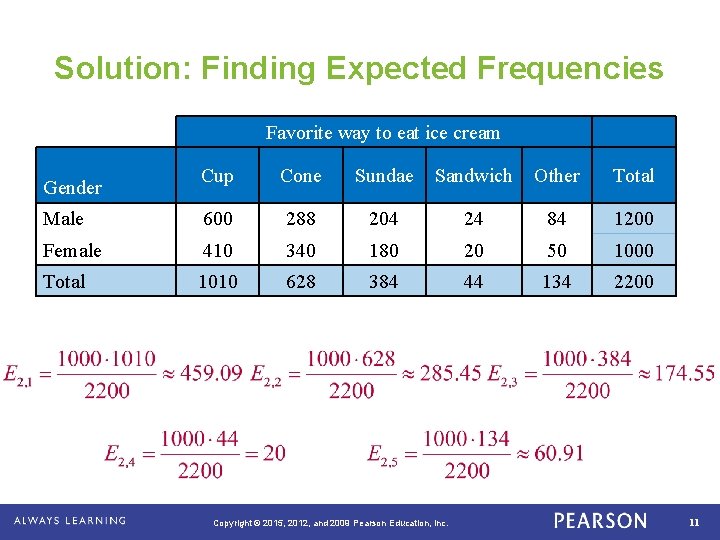 Solution: Finding Expected Frequencies

| | Favorite way to eat ice cream | | | | | |
|---|---|---|---|---|---|---|
| Gender | Cup | Cone | Sundae | Sandwich | Other | Total |
| Male | 600 | 288 | 204 | 24 | 84 | 1200 |
| Female | 410 | 340 | 180 | 20 | 50 | 1000 |
| Total | 1010 | 628 | 384 | 44 | 134 | 2200 |

$E_{2,1} = \frac{1000 \cdot 1010}{2200} \approx 459.09$ $E_{2,2} = \frac{1000 \cdot 628}{2200} \approx 285.45$ $E_{2,3} = \frac{1000 \cdot 384}{2200} \approx 174.55$

$E_{2,4} = \frac{1000 \cdot 44}{2200} = 20$ $E_{2,5} = \frac{1000 \cdot 134}{2200} \approx 60.91$

ALWAYS LEARNING Copyright © 2015, 2012, and 2009 Pearson Education, Inc. PEARSON 11